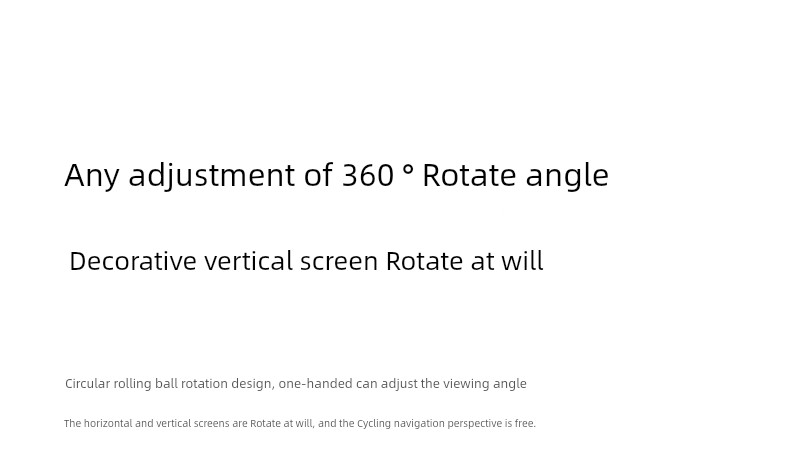 Any adjustment of 360 ° Rotate angle

Decorative vertical screen Rotate at will

Circular rolling ball rotation design, one-handed can adjust the viewing angle

The horizontal and vertical screens are Rotate at will, and the Cycling navigation perspective is free.